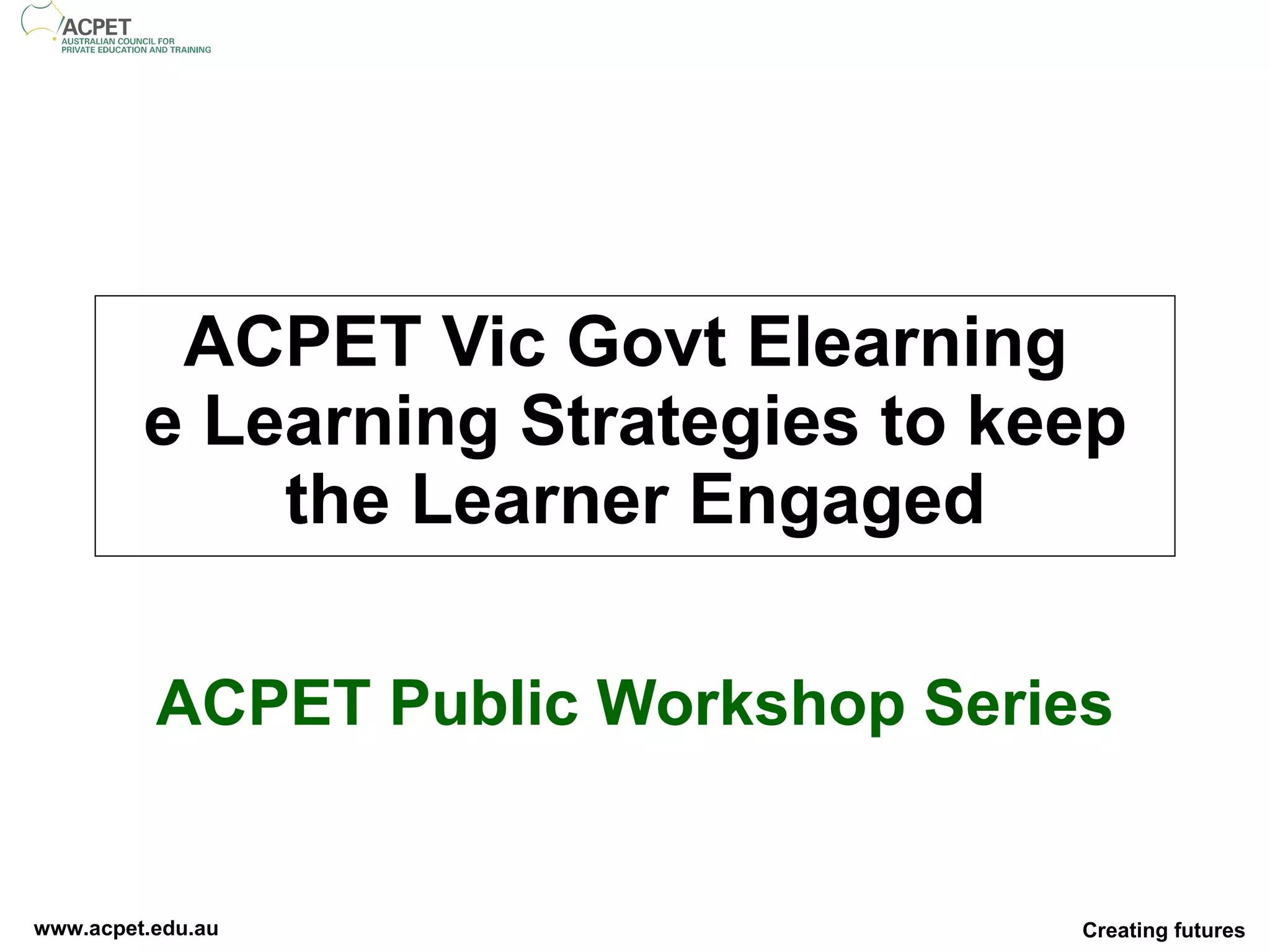 ACPET
AUSTRALIAN COUNCIL FOR
PRIVATE EDUCATION AND TRAINING

ACPET Vic Govt Elearning
e Learning Strategies to keep the Learner Engaged

ACPET Public Workshop Series

www.acpet.edu.au

Creating futures